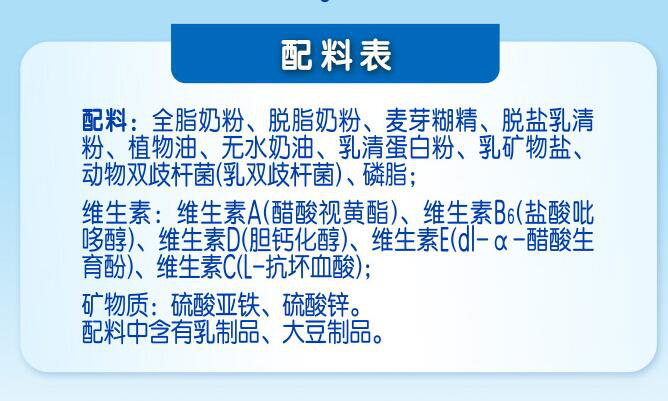 配料表

配料：全脂奶粉、脱脂奶粉、麦芽糊精、脱盐乳清粉、植物油、无水奶油、乳清蛋白粉、乳矿物盐、动物双歧杆菌(乳双歧杆菌)、磷脂；

维生素：维生素A(醋酸视黄酯)、维生素$B_6$(盐酸吡哆醇)、维生素D(胆钙化醇)、维生素E(dl-α-醋酸生育酚)、维生素C(L-抗坏血酸)；

矿物质：硫酸亚铁、硫酸锌。
配料中含有乳制品、大豆制品。